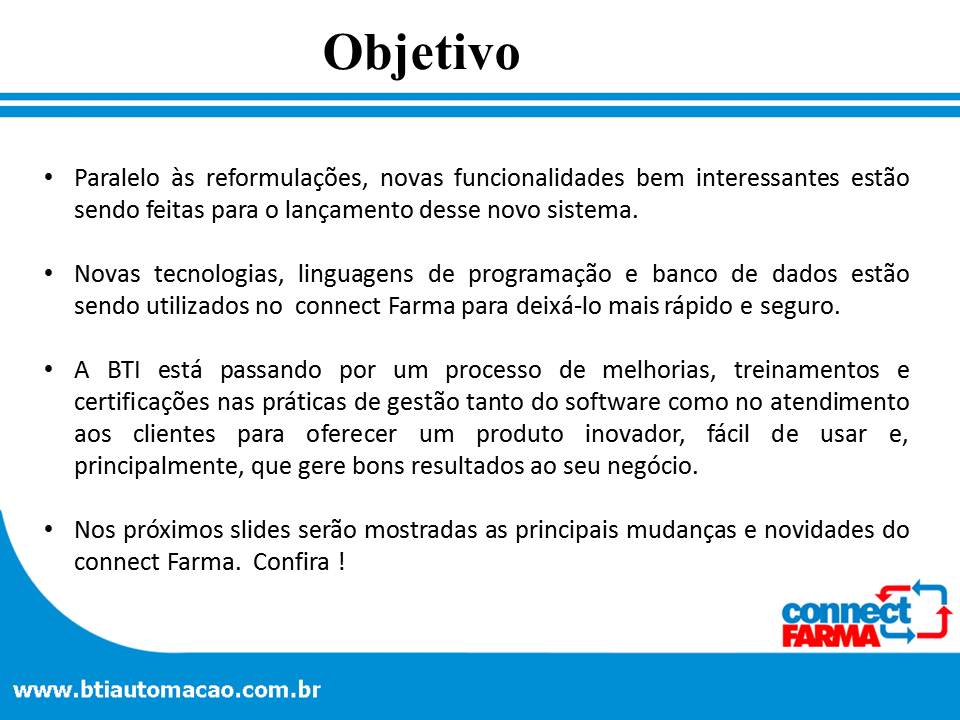 Objetivo

• Paralelo às reformulações, novas funcionalidades bem interessantes estão sendo feitas para o lançamento desse novo sistema.

• Novas tecnologias, linguagens de programação e banco de dados estão sendo utilizados no connect Farma para deixá-lo mais rápido e seguro.

• A BTI está passando por um processo de melhorias, treinamentos e certificações nas práticas de gestão tanto do software como no atendimento aos clientes para oferecer um produto inovador, fácil de usar e, principalmente, que gere bons resultados ao seu negócio.

• Nos próximos slides serão mostradas as principais mudanças e novidades do connect Farma. Confira !

connect FARMA

www.btiautomacao.com.br